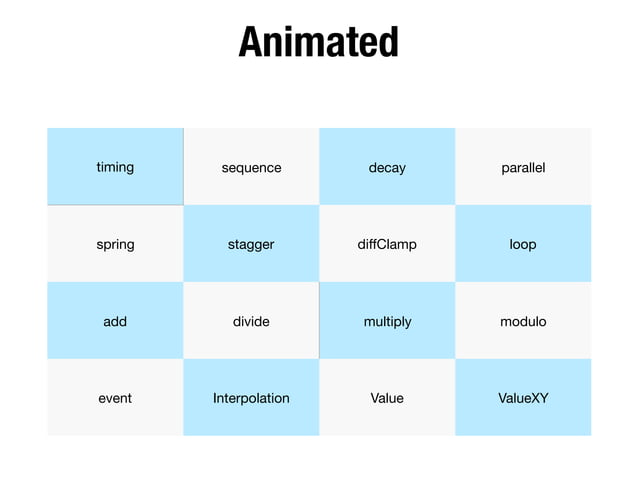 Animated

| timing | sequence | decay | parallel |
|---|---|---|---|
| spring | stagger | diffClamp | loop |
| add | divide | multiply | modulo |
| event | Interpolation | Value | ValueXY |